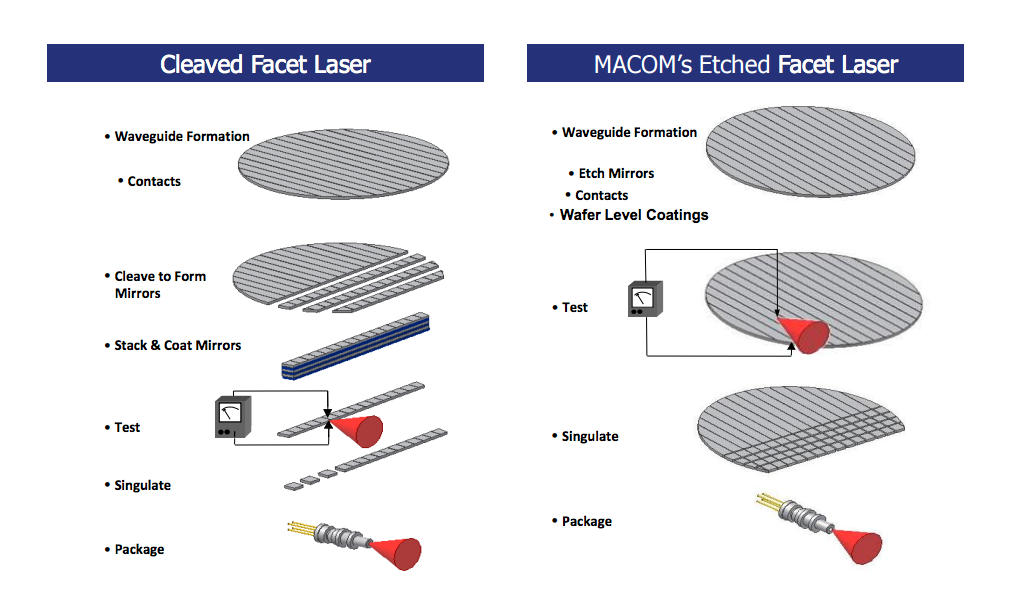 Cleaved Facet Laser

• Waveguide Formation

• Contacts

• Cleave to Form Mirrors

• Stack & Coat Mirrors

• Test

• Singulate

• Package

MACOM's Etched Facet Laser

• Waveguide Formation

• Etch Mirrors

• Contacts

• Wafer Level Coatings

• Test

• Singulate

• Package